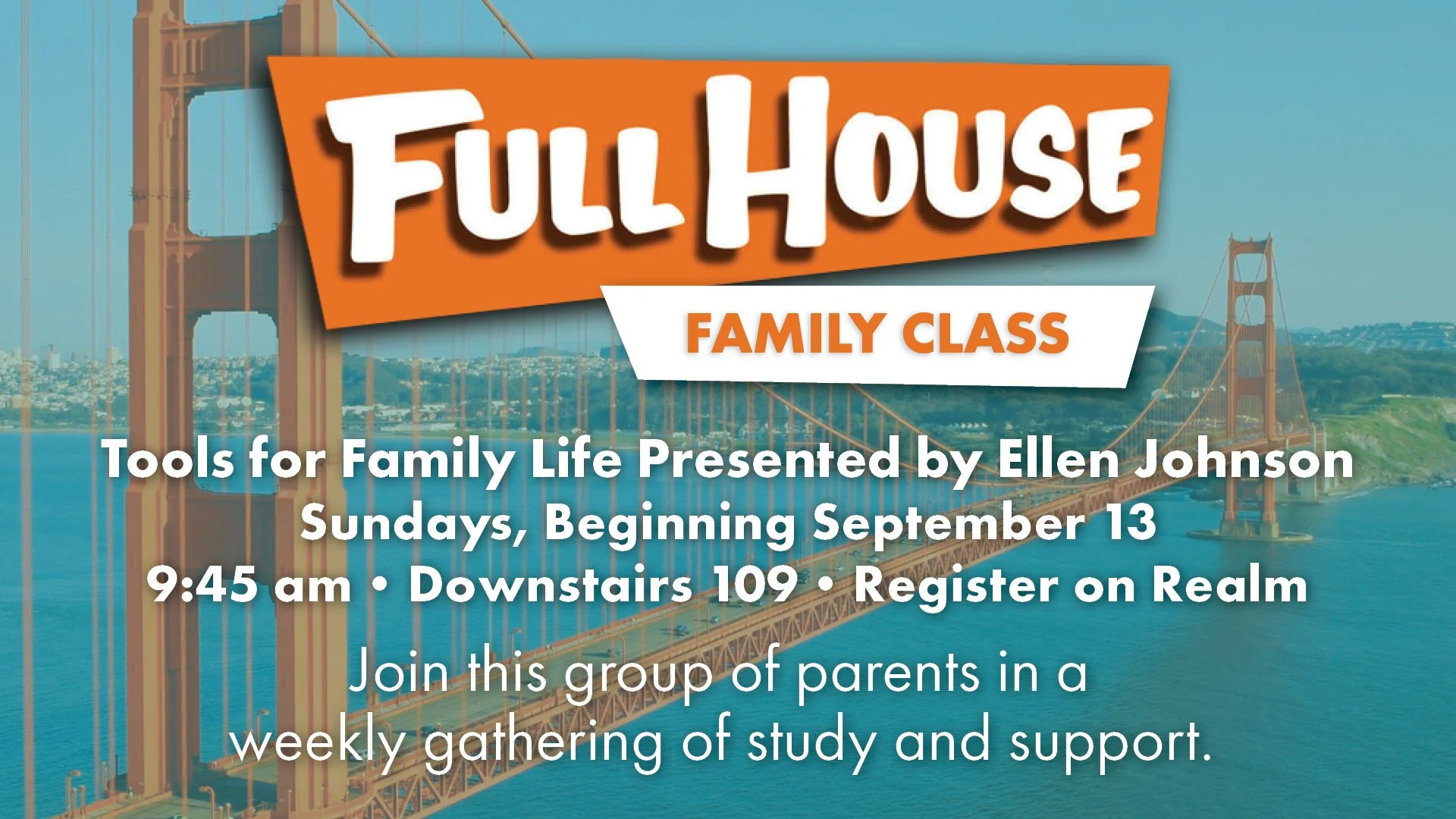 FULL HOUSE

FAMILY CLASS

Tools for Family Life Presented by Ellen Johnson
Sundays, Beginning September 13
9:45 am • Downstairs 109 • Register on Realm

Join this group of parents in a weekly gathering of study and support.